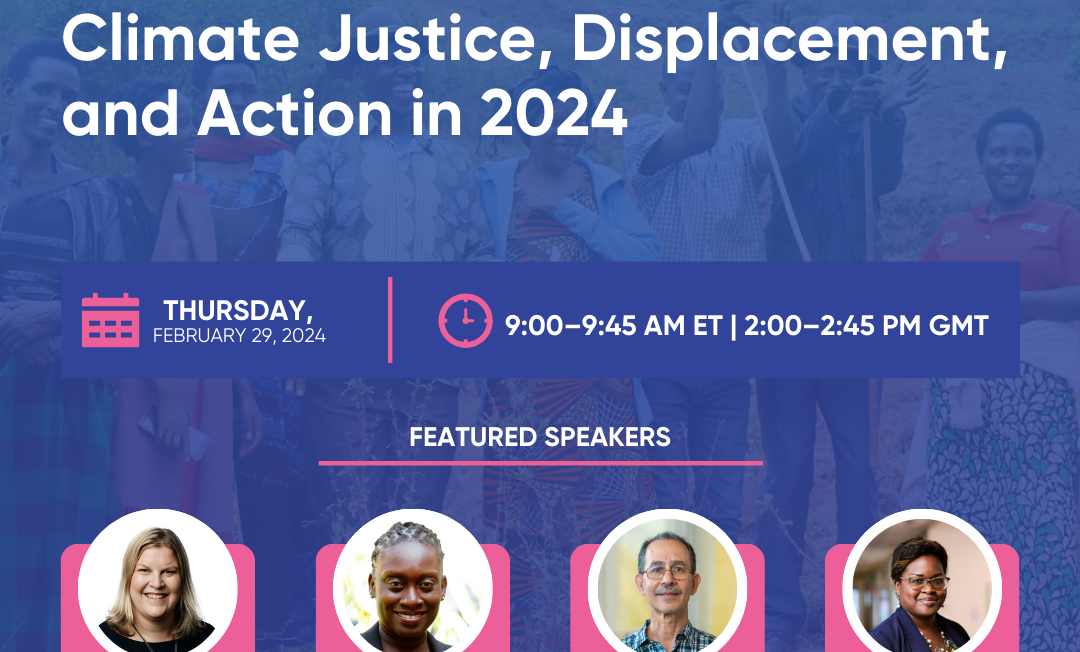 Climate Justice, Displacement, and Action in 2024

THURSDAY,
FEBRUARY 29, 2024

9:00–9:45 AM ET | 2:00–2:45 PM GMT

FEATURED SPEAKERS